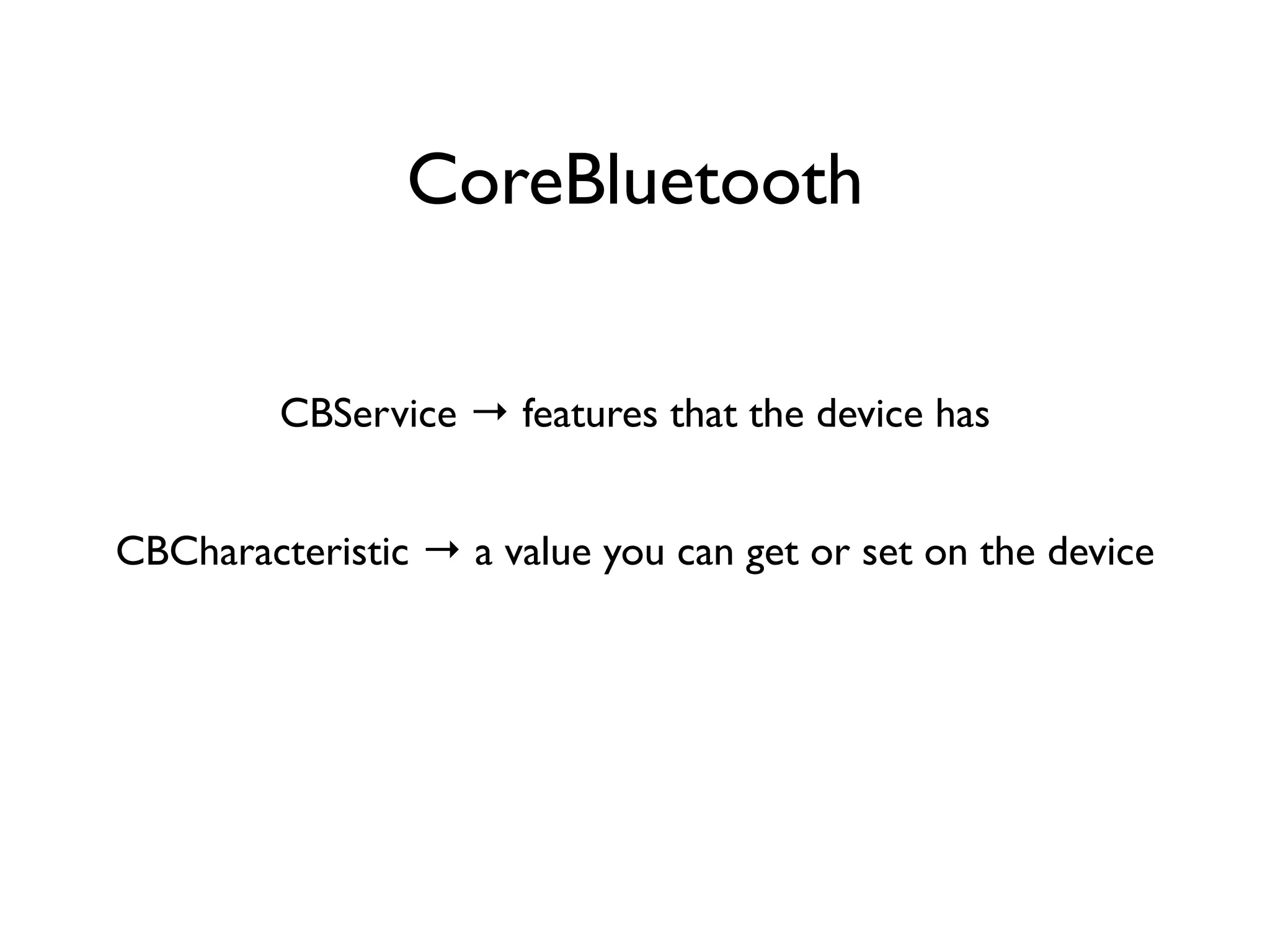 CoreBluetooth

CBService → features that the device has

CBCharacteristic → a value you can get or set on the device